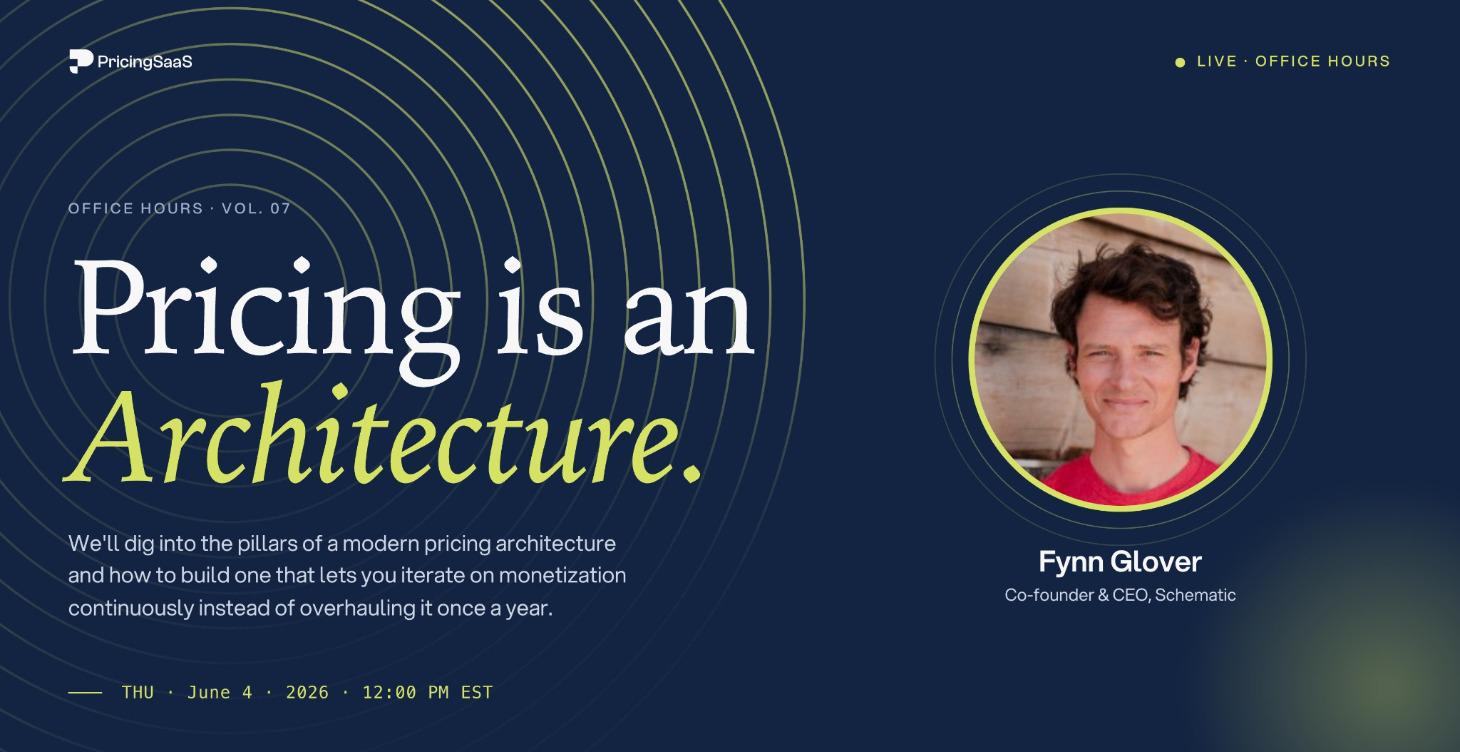 PricingSaaS

LIVE · OFFICE HOURS

OFFICE HOURS · VOL. 07

Pricing is an Architecture.

We'll dig into the pillars of a modern pricing architecture and how to build one that lets you iterate on monetization continuously instead of overhauling it once a year.

THU · June 4 · 2026 · 12:00 PM EST

Fynn Glover
Co-founder & CEO, Schematic